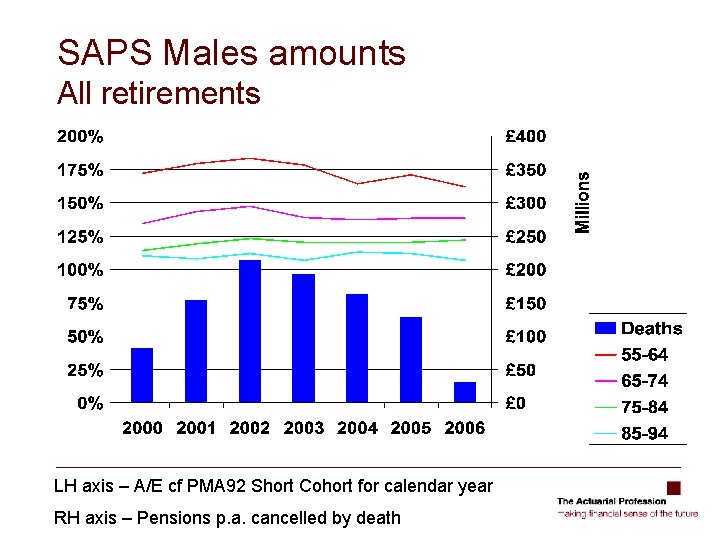 SAPS Males amounts
All retirements

200%
175%
150%
125%
100%
75%
50%
25%
0%

£400
£350
£300
£250
£200
£150
£100
£50
£0

Millions

2000 2001 2002 2003 2004 2005 2006

Deaths
55-64
65-74
75-84
85-94

LH axis – A/E cf PMA92 Short Cohort for calendar year

RH axis – Pensions p.a. cancelled by death

The Actuarial Profession
making financial sense of the future